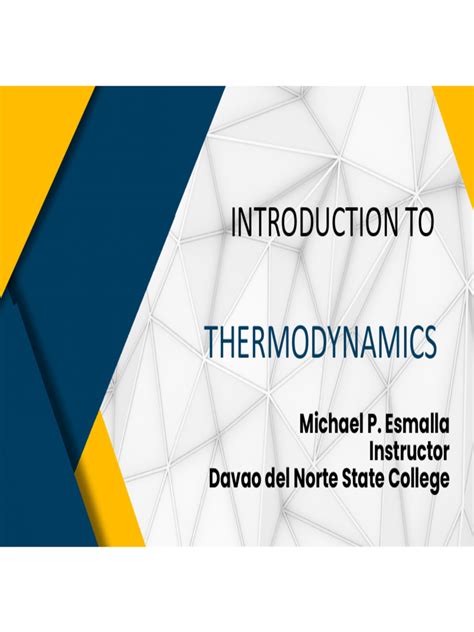 INTRODUCTION TO

THERMODYNAMICS

Michael P. Esmalla
Instructor
Davao del Norte State College